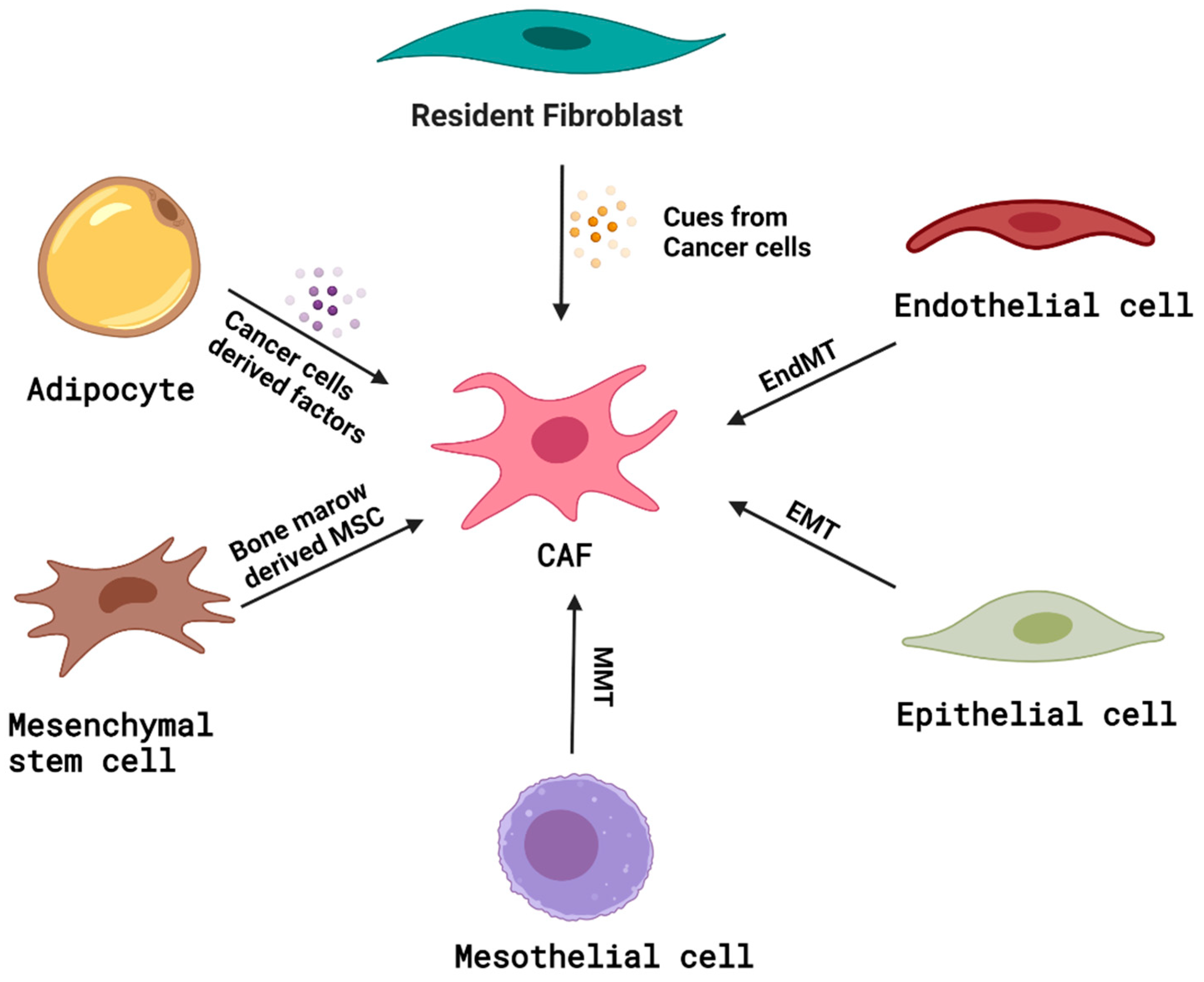 Resident Fibroblast

Cues from Cancer cells

Adipocyte

Cancer cells derived factors

Endothelial cell

EndMT

CAF

Bone marow derived MSC

EMT

Mesenchymal stem cell

MMT

Epithelial cell

Mesothelial cell